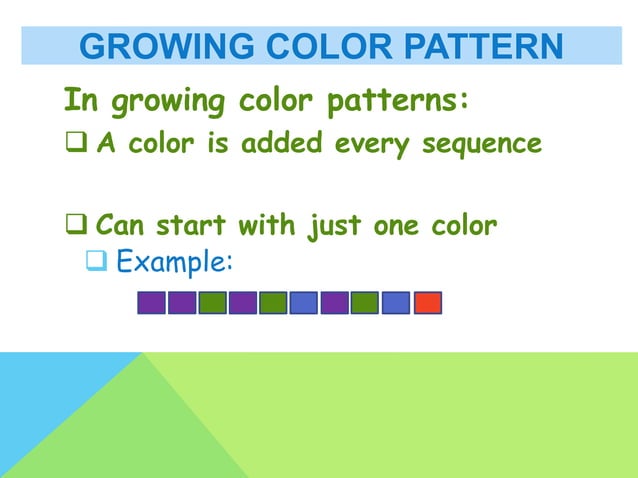 GROWING COLOR PATTERN

In growing color patterns:

❑ A color is added every sequence

❑ Can start with just one color

❑ Example: